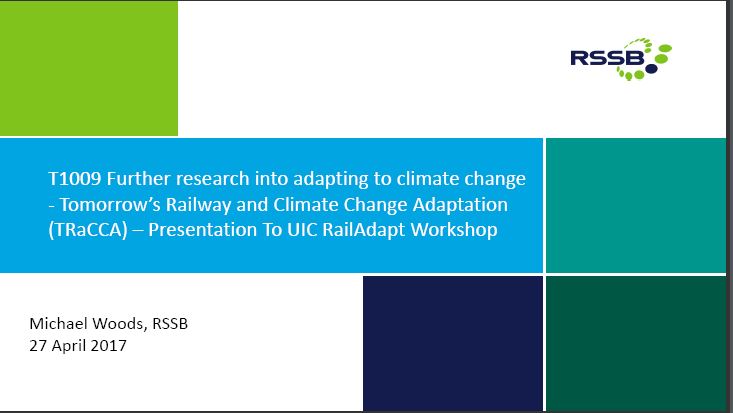 RSSB

T1009 Further research into adapting to climate change - Tomorrow's Railway and Climate Change Adaptation (TRaCCA) – Presentation To UIC RailAdapt Workshop

Michael Woods, RSSB
27 April 2017